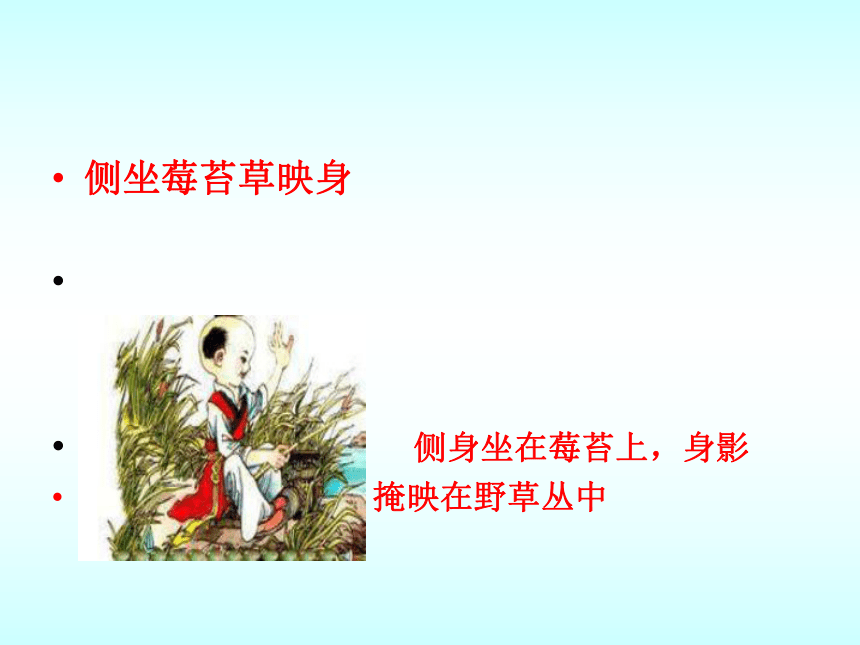 • 侧坐莓苔草映身

•

• 侧身坐在莓苔上，身影
• 掩映在野草丛中